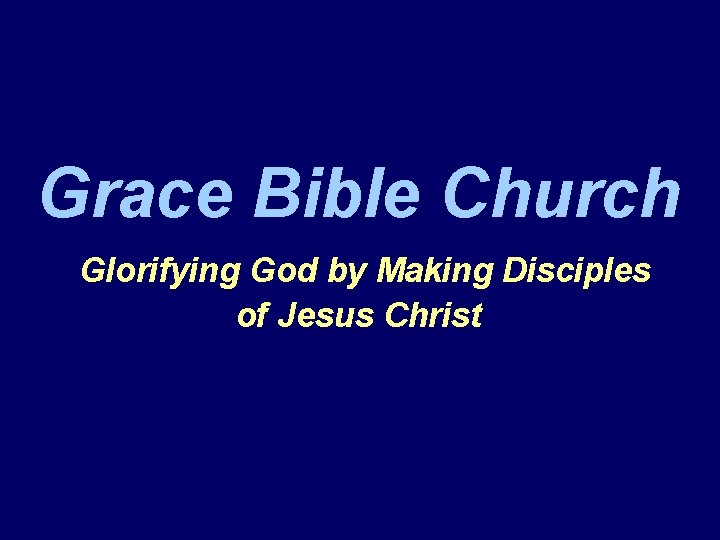 Grace Bible Church

Glorifying God by Making Disciples of Jesus Christ